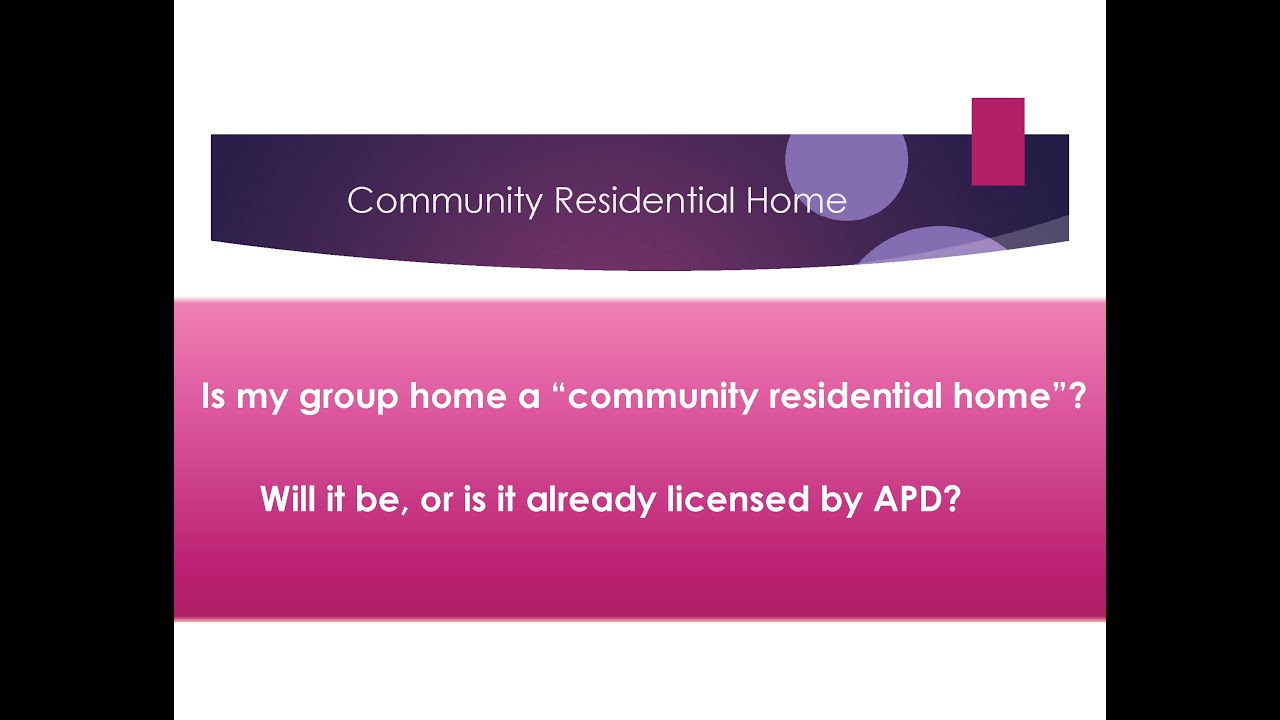 Community Residential Home

Is my group home a “community residential home”?

Will it be, or is it already licensed by APD?